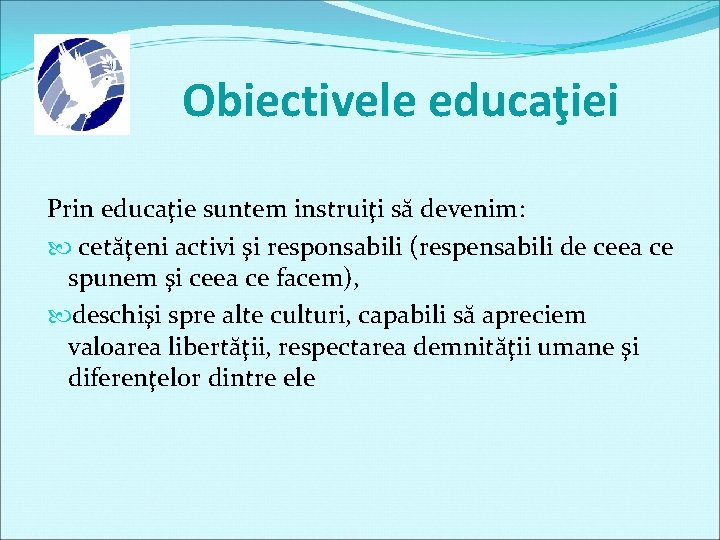 Obiectivele educaţiei

Prin educaţie suntem instruiţi să devenim:

cetăţeni activi şi responsabili (respensabili de ceea ce spunem şi ceea ce facem),

deschişi spre alte culturi, capabili să apreciem valoarea libertăţii, respectarea demnităţii umane şi diferenţelor dintre ele